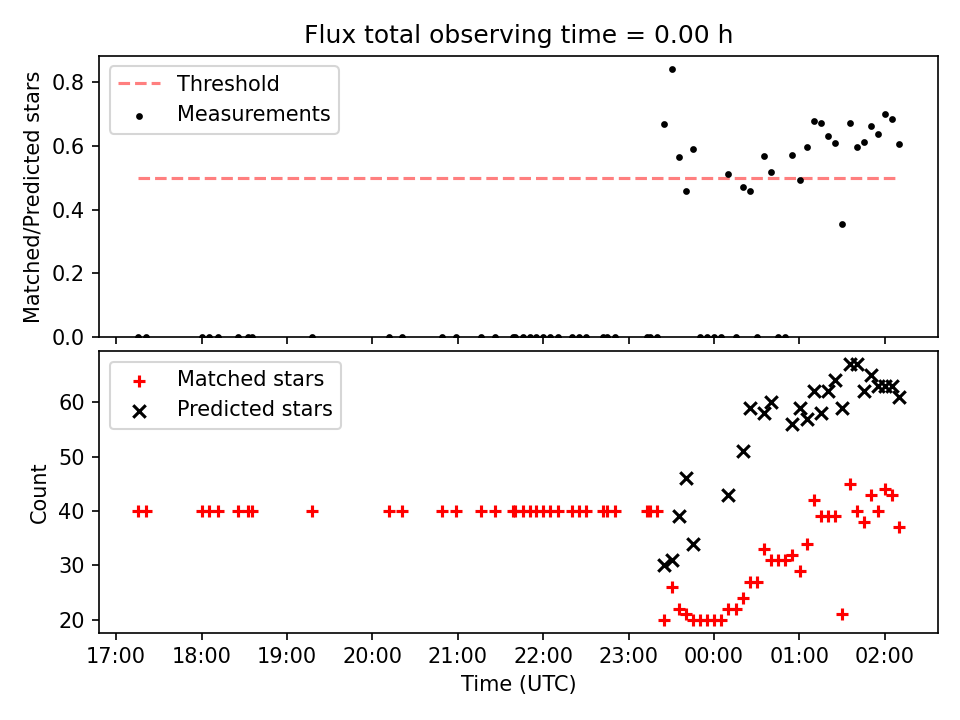 Flux total observing time = 0.00 h

Threshold
Measurements

Matched/Predicted stars

0.8
0.6
0.4
0.2
0.0

Matched stars
Predicted stars

Count

60
50
40
30
20

17:00 18:00 19:00 20:00 21:00 22:00 23:00 00:00 01:00 02:00

Time (UTC)